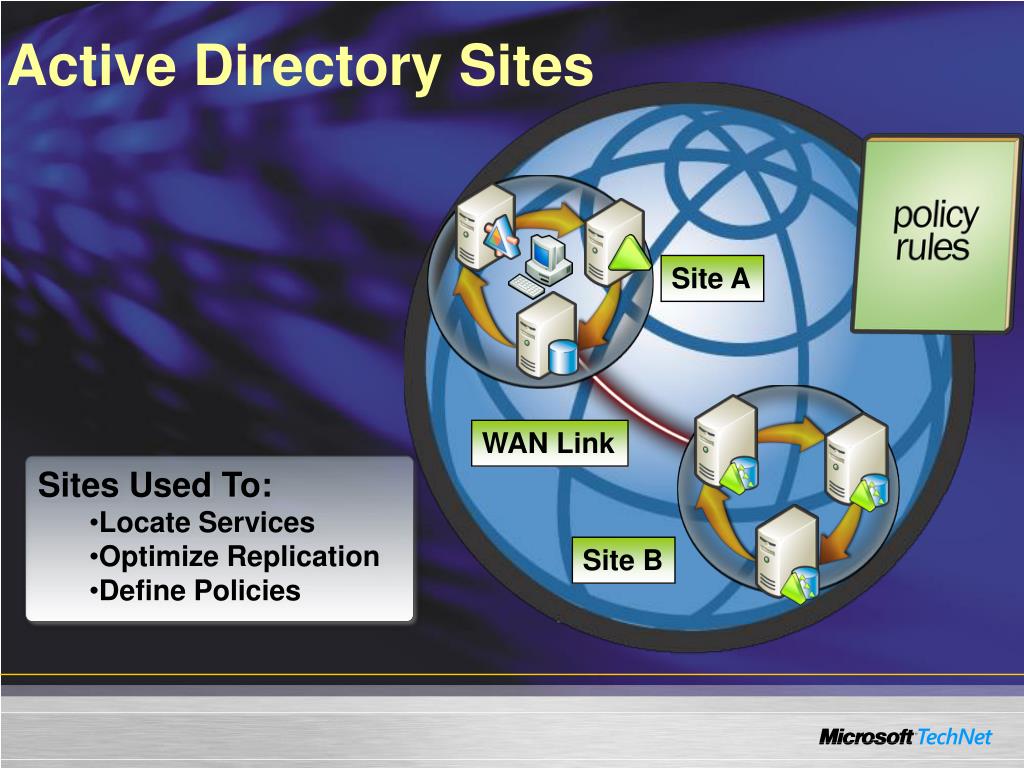 Active Directory Sites

policy rules

Site A

WAN Link

Site B

Sites Used To:
•Locate Services
•Optimize Replication
•Define Policies

Microsoft TechNet